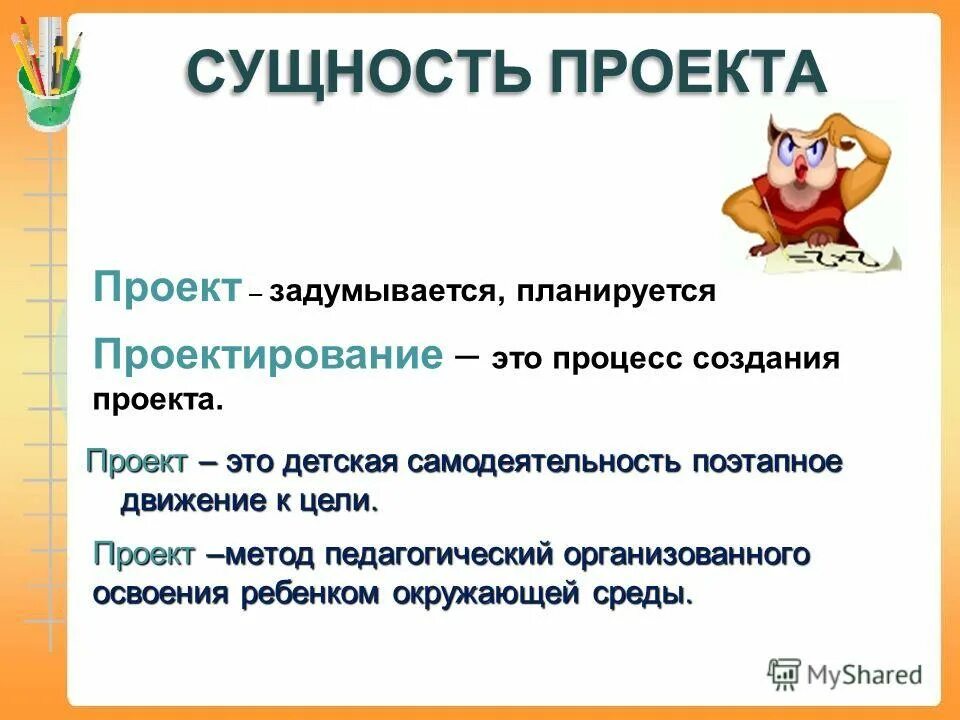 СУЩНОСТЬ ПРОЕКТА

Проект – задумывается, планируется

Проектирование – это процесс создания проекта.

Проект – это детская самодеятельность поэтапное движение к цели.

Проект –метод педагогический организованного освоения ребенком окружающей среды.

MyShared